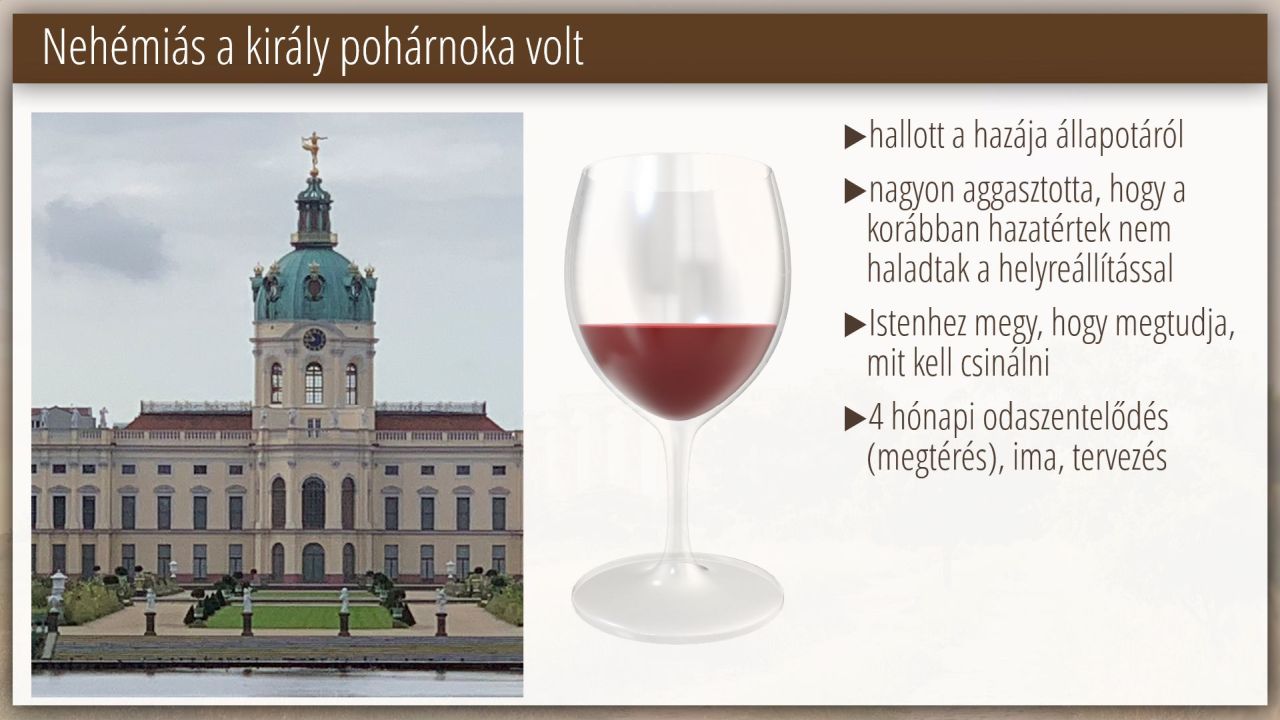 Nehémiás a király pohárnoka volt

▶hallott a hazája állapotáról

▶nagyon aggasztotta, hogy a korábban hazatértek nem haladtak a helyreállítással

▶Istenhez megy, hogy megtudja, mit kell csinálni

▶4 hónapi odaszentelődés (megtérés), ima, tervezés